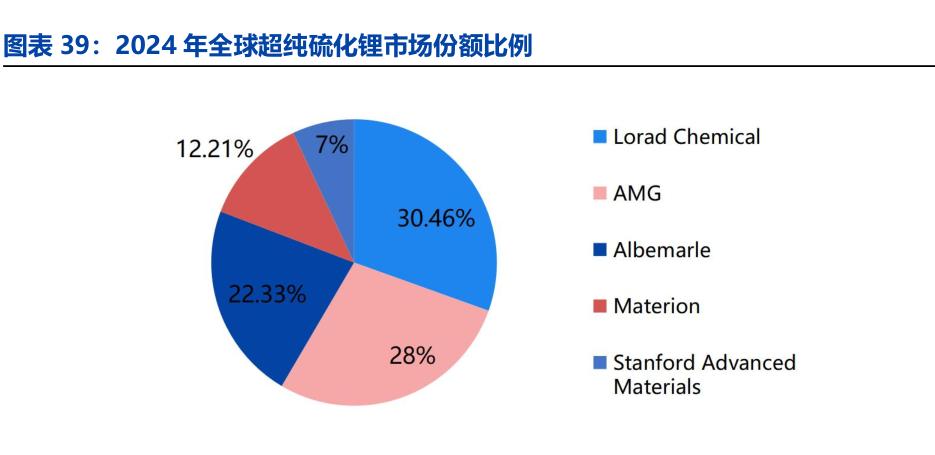 图表 39：2024 年全球超纯硫化锂市场份额比例

12.21%
7%
30.46%
22.33%
28%

Lorad Chemical
AMG
Albemarle
Materion
Stanford Advanced Materials